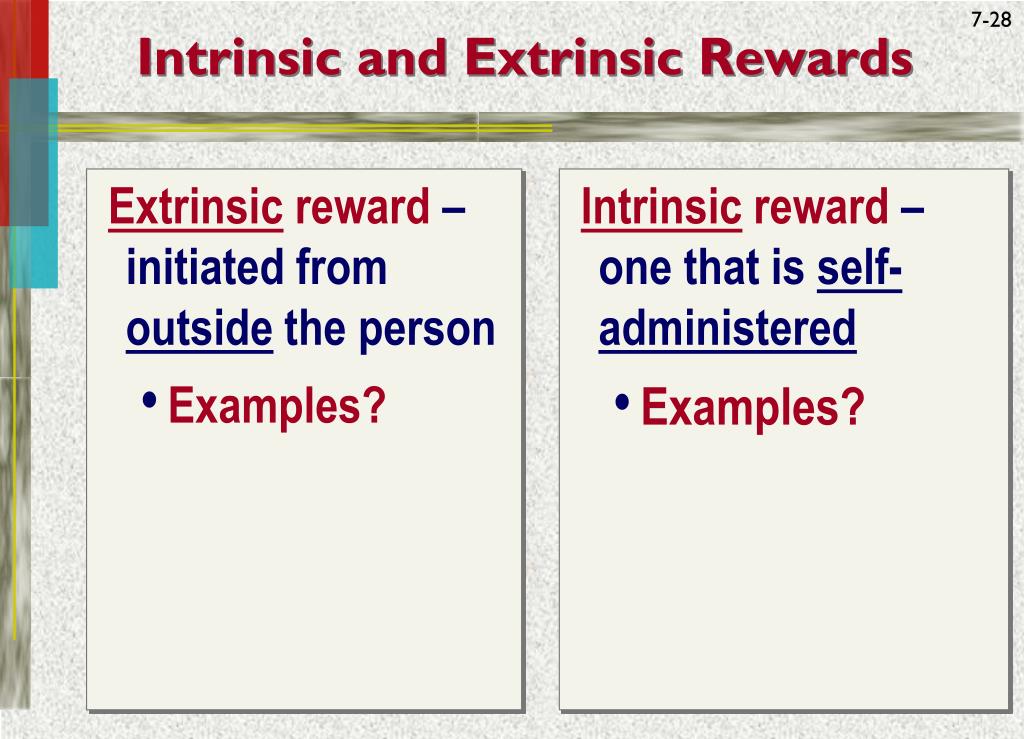 7-28

Intrinsic and Extrinsic Rewards

Extrinsic reward – initiated from outside the person

• Examples?

Intrinsic reward – one that is self-administered

• Examples?